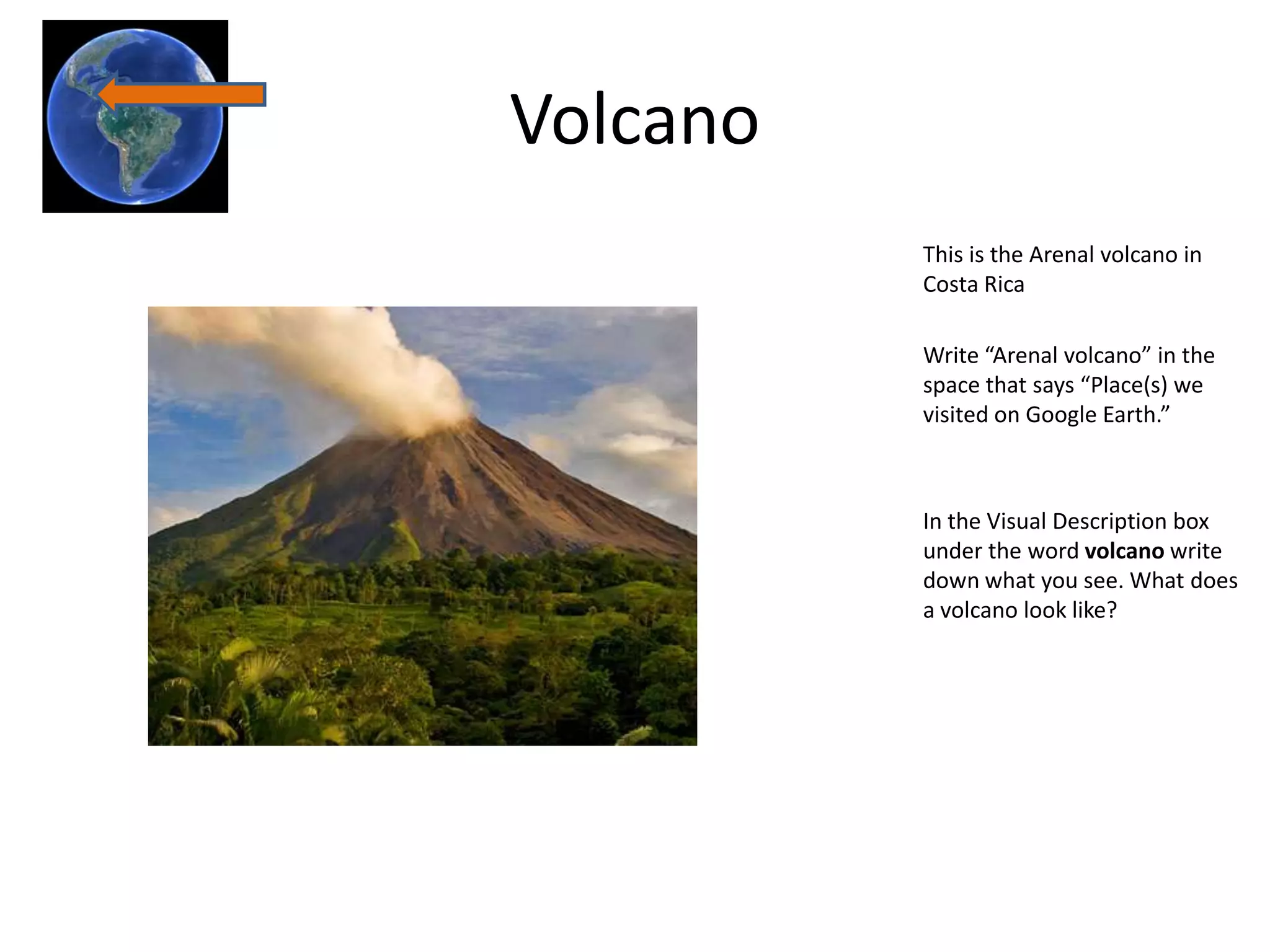 Volcano

This is the Arenal volcano in Costa Rica

Write “Arenal volcano” in the space that says “Place(s) we visited on Google Earth.”

In the Visual Description box under the word **volcano** write down what you see. What does a volcano look like?